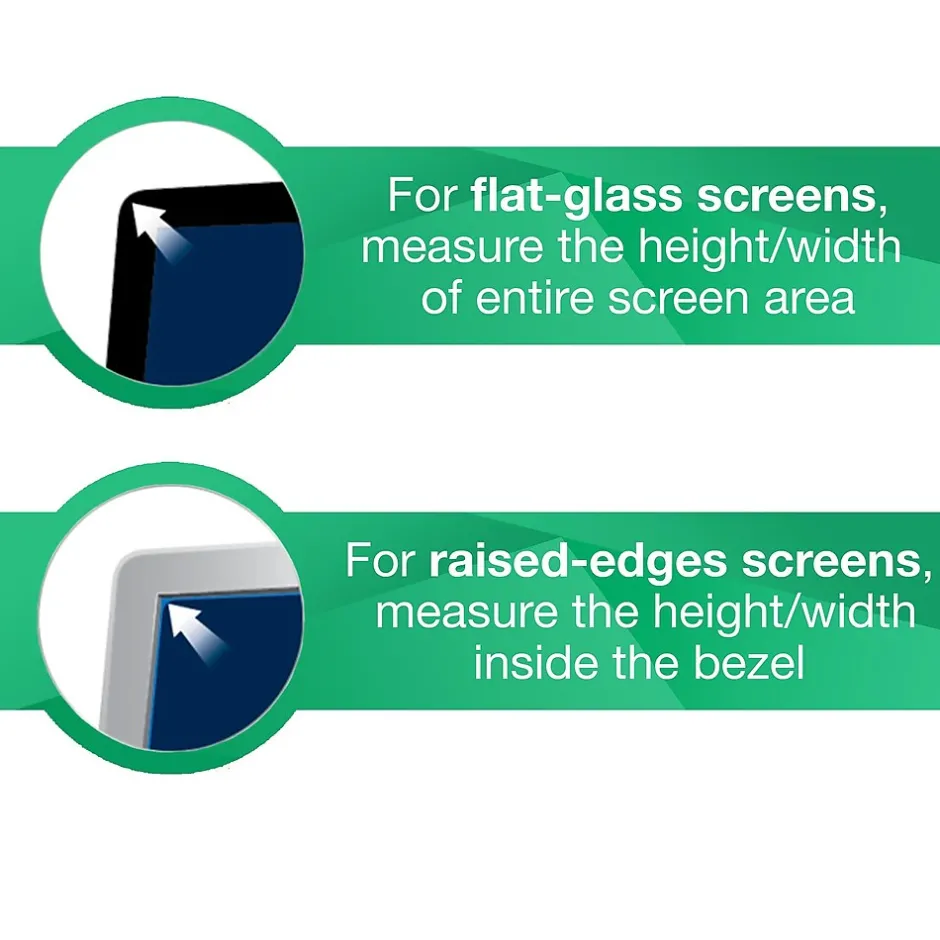 For flat-glass screens, measure the height/width of entire screen area

For raised-edges screens, measure the height/width inside the bezel